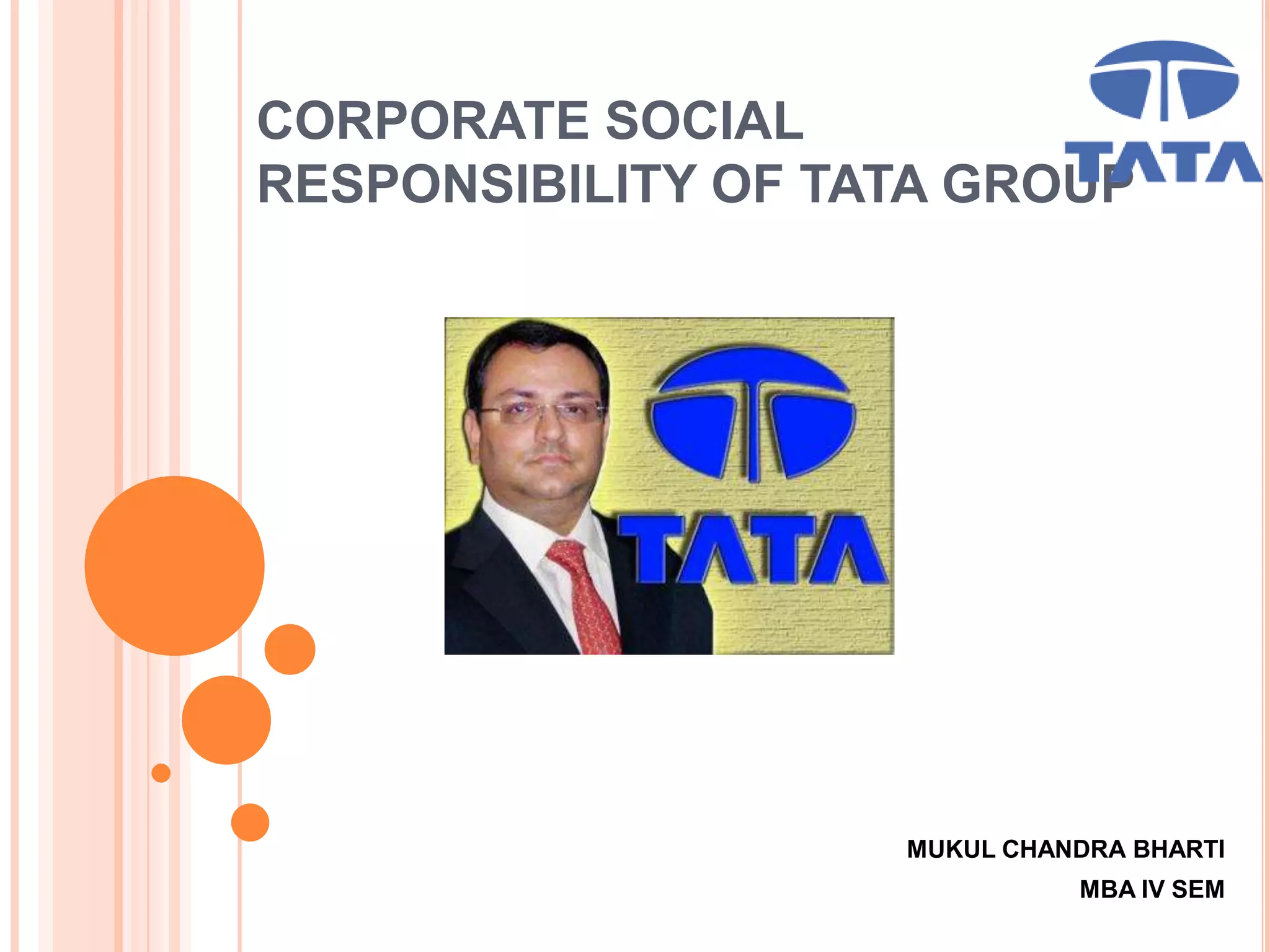 CORPORATE SOCIAL RESPONSIBILITY OF TATA GROUP

TATA

TATA

MUKUL CHANDRA BHARTI

MBA IV SEM